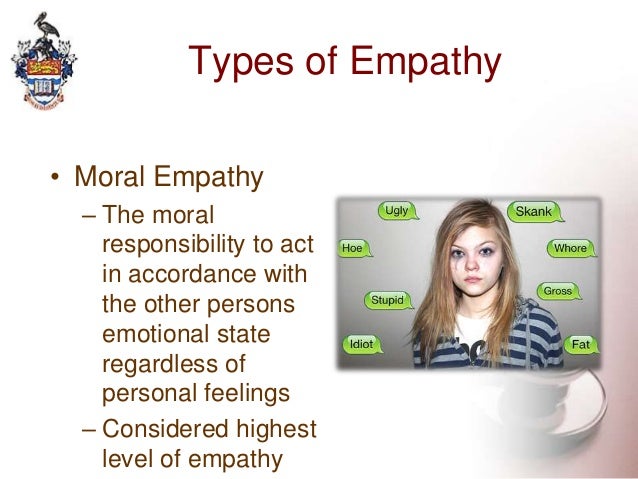 Types of Empathy

• Moral Empathy
– The moral responsibility to act in accordance with the other persons emotional state regardless of personal feelings
– Considered highest level of empathy

Ugly
Skank
Hoe
Whore
Stupid
Gross
Idiot
Fat